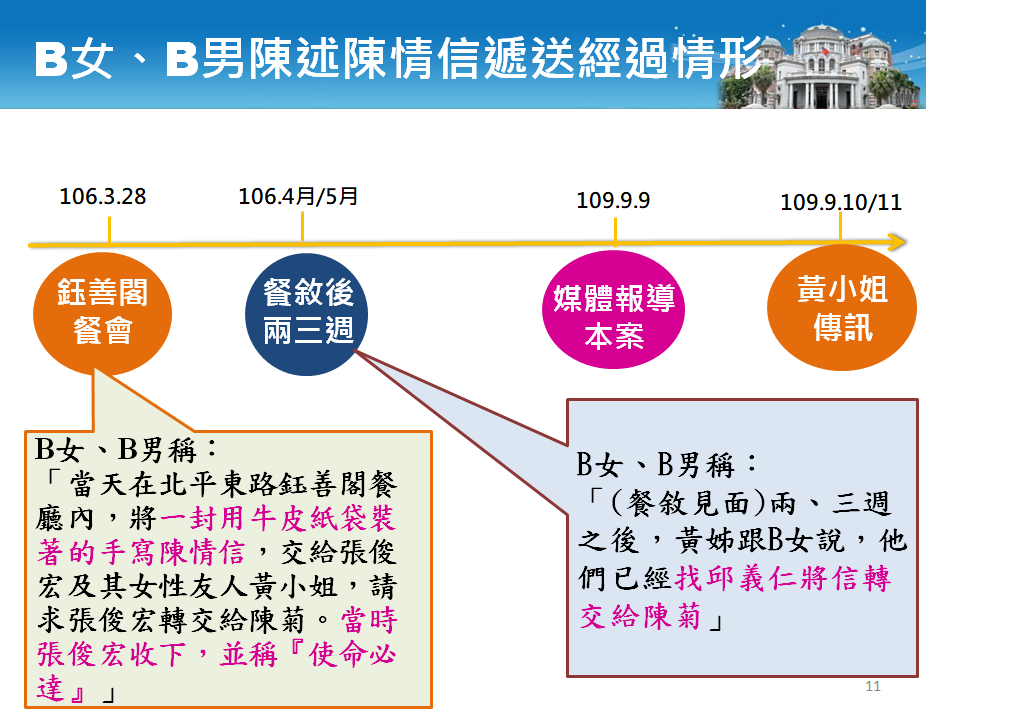 B女、B男陳述陳情信遞送經過情形

106.3.28

106.4月/5月

109.9.9

109.9.10/11

鈺善閣餐會

餐敘後兩三週

媒體報導本案

黃小姐傳訊

B女、B男稱：
「當天在北平東路鈺善閣餐廳內，將一封用牛皮紙袋裝著的手寫陳情信，交給張俊宏及其女性友人黃小姐，請求張俊宏轉交給陳菊。當時張俊宏收下，並稱『使命必達』」

B女、B男稱：
「(餐敘見面)兩、三週之後，黃姊跟B女說，他們已經找邱義仁將信轉交給陳菊」

11